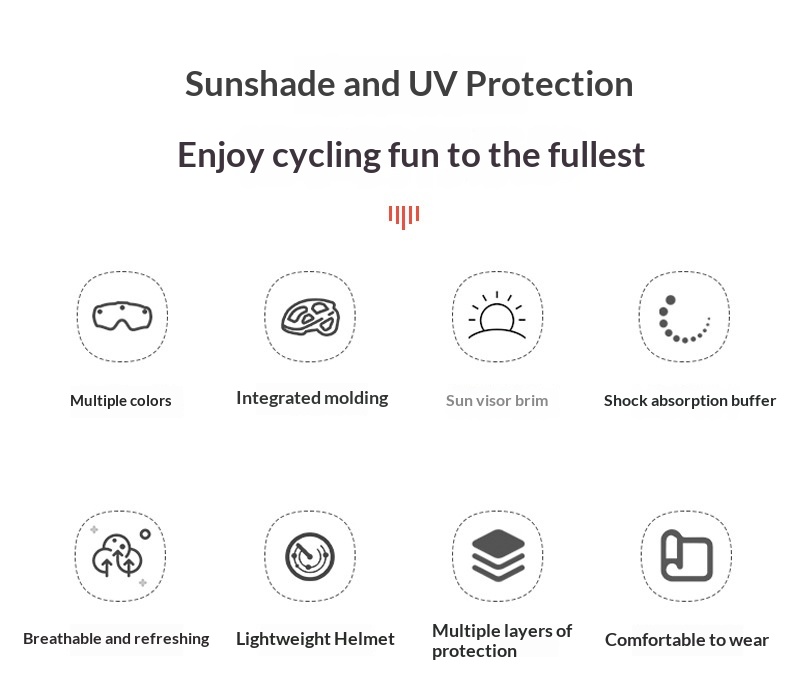 Sunshade and UV Protection

Enjoy cycling fun to the fullest

Multiple colors

Integrated molding

Sun visor brim

Shock absorption buffer

Breathable and refreshing

Lightweight Helmet

Multiple layers of protection

Comfortable to wear